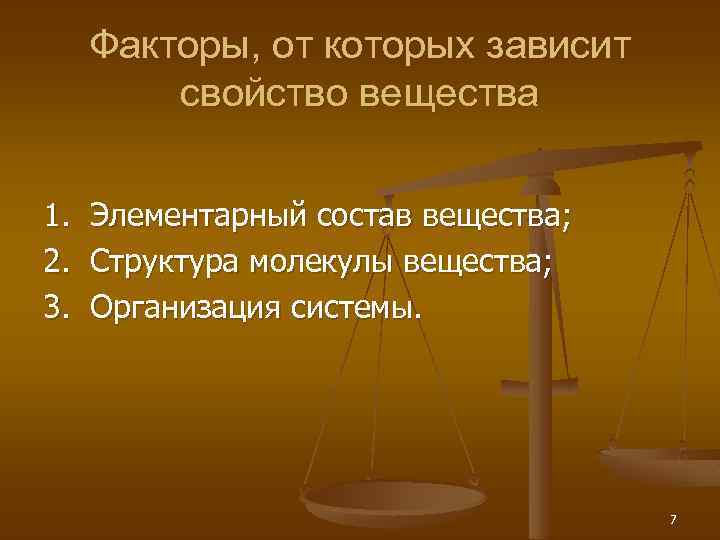 Факторы, от которых зависит свойство вещества

1. Элементарный состав вещества;
2. Структура молекулы вещества;
3. Организация системы.

7